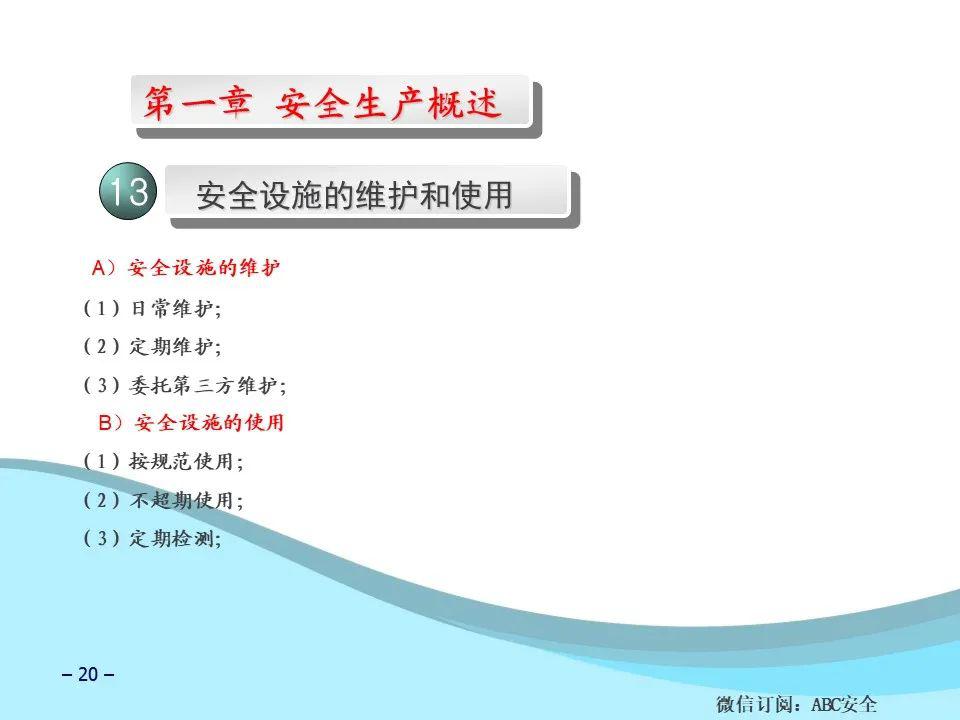 第一章 安全生产概述

13 安全设施的维护和使用

A）安全设施的维护

（1）日常维护;

（2）定期维护;

（3）委托第三方维护;

B）安全设施的使用

（1）按规范使用;

（2）不超期使用;

（3）定期检测;

– 20 –

微信订阅：ABC安全